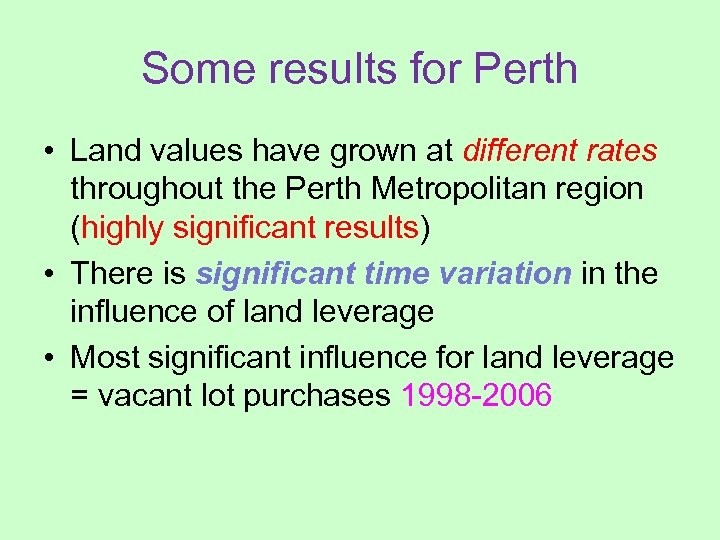 Some results for Perth

• Land values have grown at different rates throughout the Perth Metropolitan region (highly significant results)
• There is significant time variation in the influence of land leverage
• Most significant influence for land leverage = vacant lot purchases 1998-2006